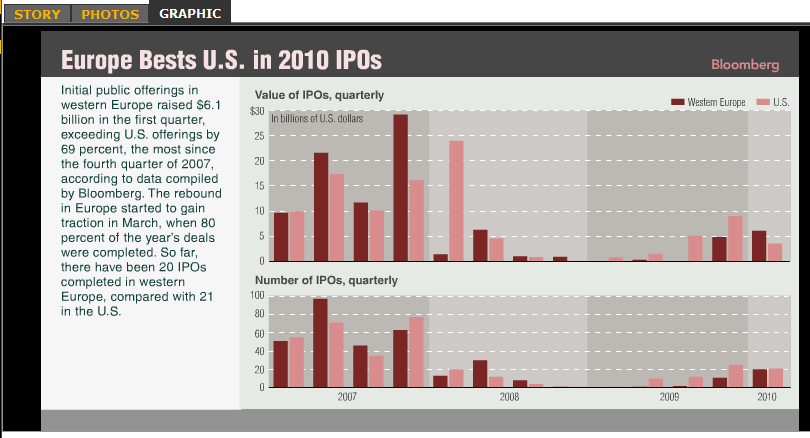 STORY PHOTOS GRAPHIC

Europe Bests U.S. in 2010 IPOs

Bloomberg

Initial public offerings in western Europe raised $6.1 billion in the first quarter, exceeding U.S. offerings by 69 percent, the most since the fourth quarter of 2007, according to data compiled by Bloomberg. The rebound in Europe started to gain traction in March, when 80 percent of the year's deals were completed. So far, there have been 20 IPOs completed in western Europe, compared with 21 in the U.S.

Value of IPOs, quarterly

Western Europe U.S.

In billions of U.S. dollars

$30
25
20
15
10
5
0

Number of IPOs, quarterly

100
80
60
40
20
0

2007 2008 2009 2010